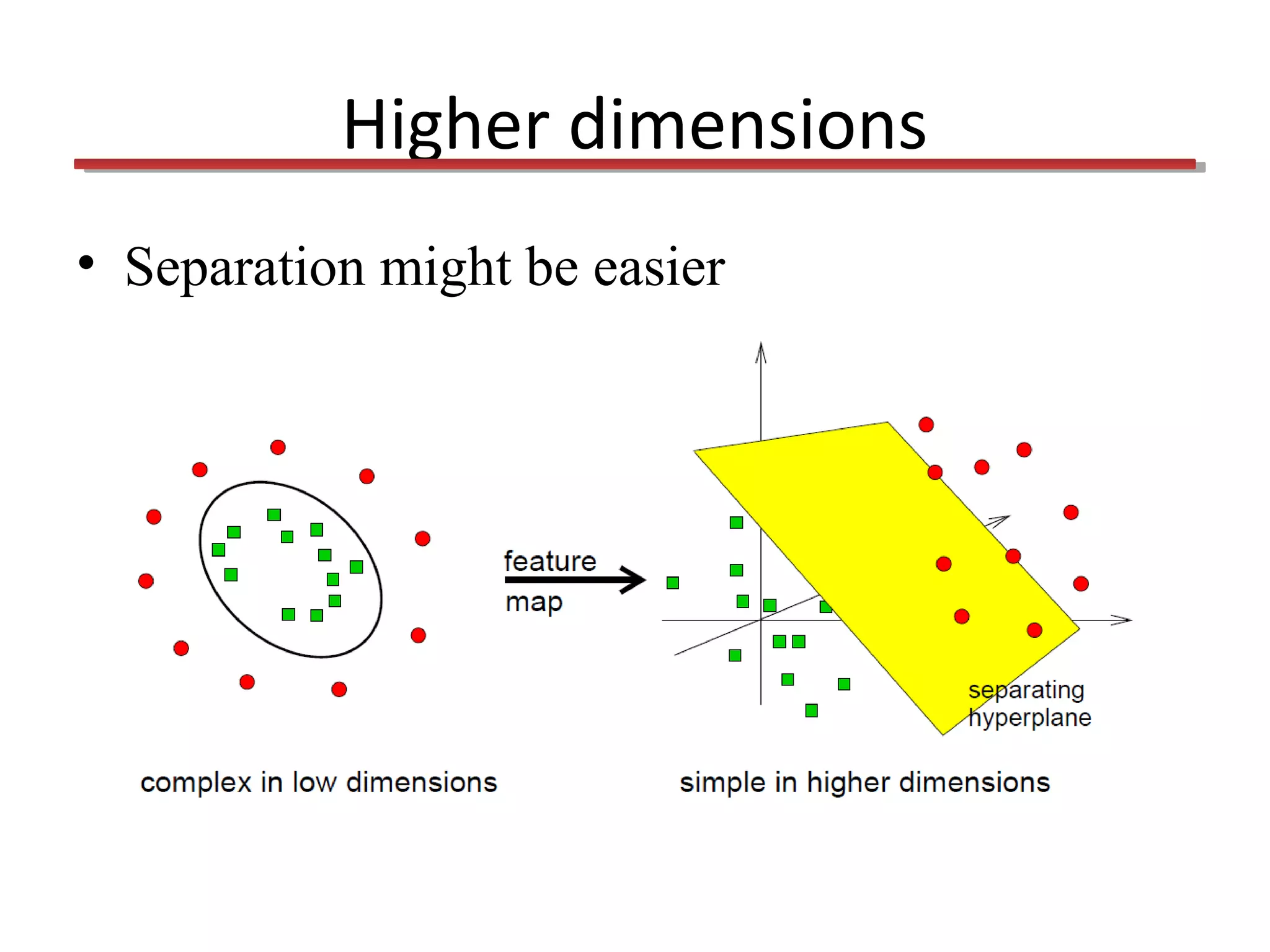 Higher dimensions

• Separation might be easier

feature map

separating hyperplane

complex in low dimensions

simple in higher dimensions